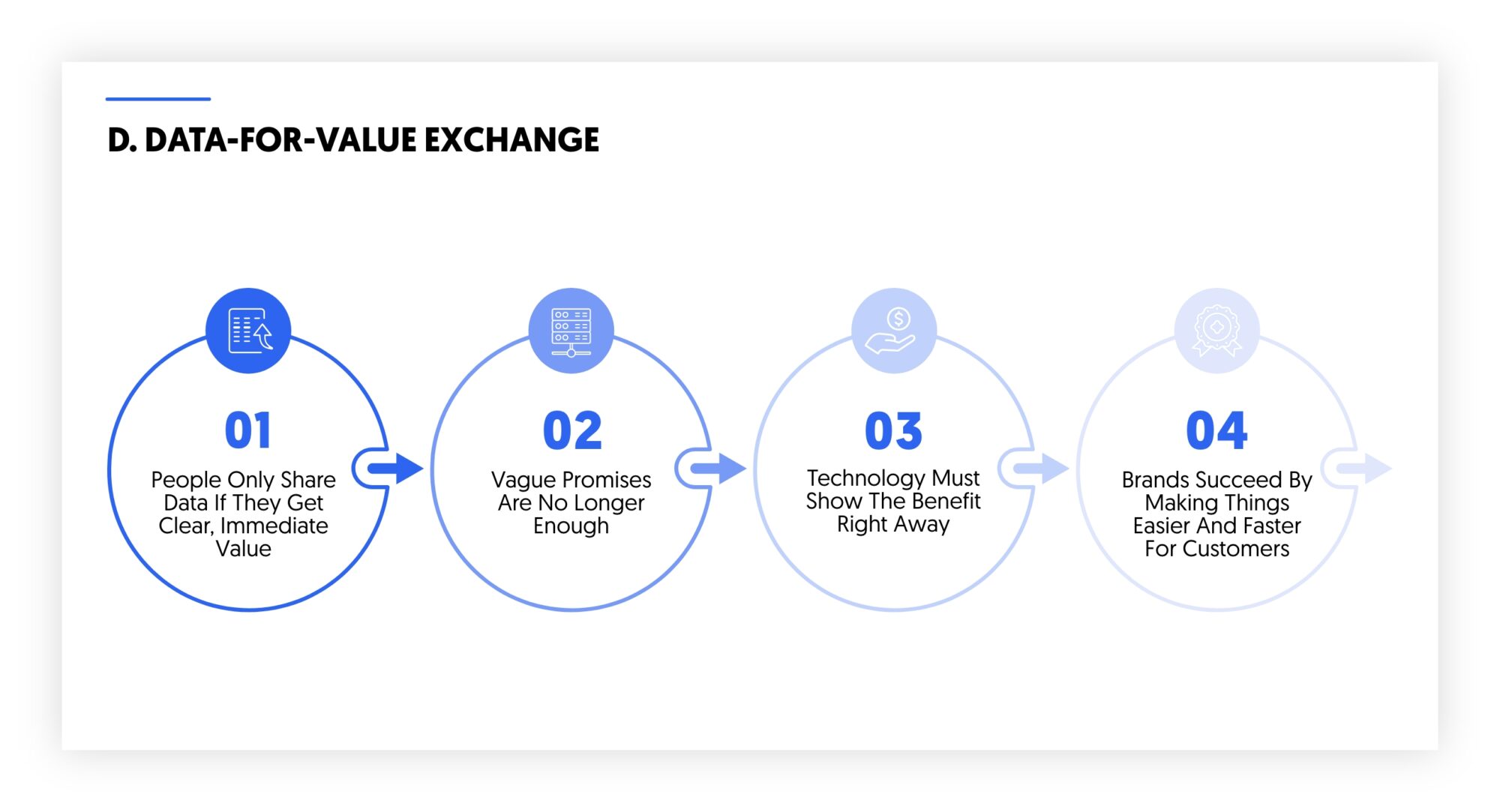 D. DATA-FOR-VALUE EXCHANGE

01
People Only Share Data If They Get Clear, Immediate Value

02
Vague Promises Are No Longer Enough

03
Technology Must Show The Benefit Right Away

04
Brands Succeed By Making Things Easier And Faster For Customers